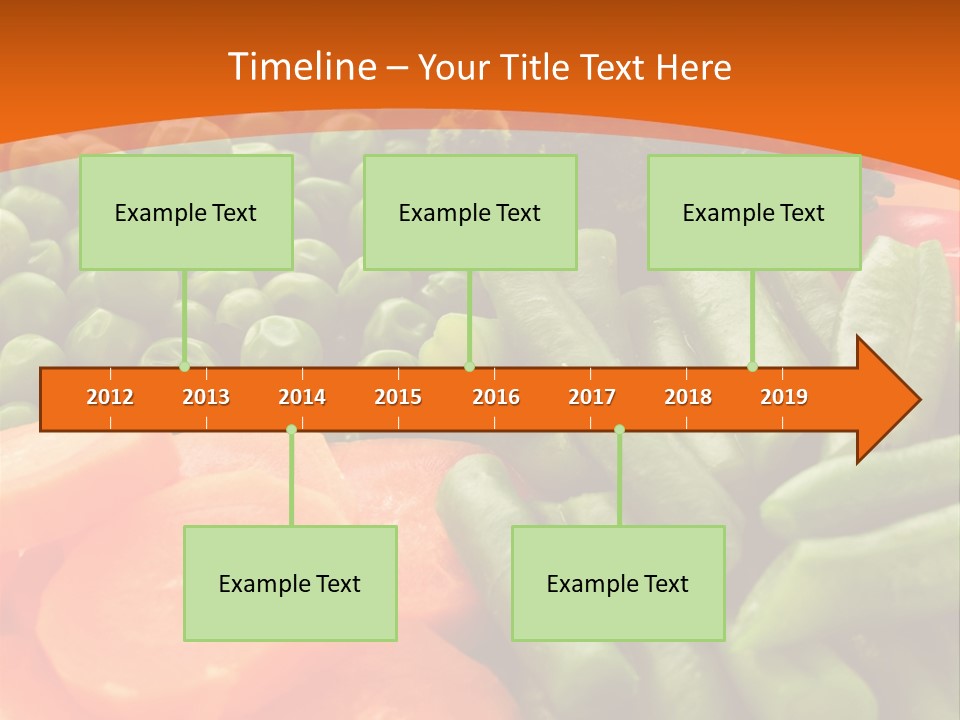 Timeline – Your Title Text Here

Example Text

Example Text

Example Text

2012 2013 2014 2015 2016 2017 2018 2019

Example Text

Example Text